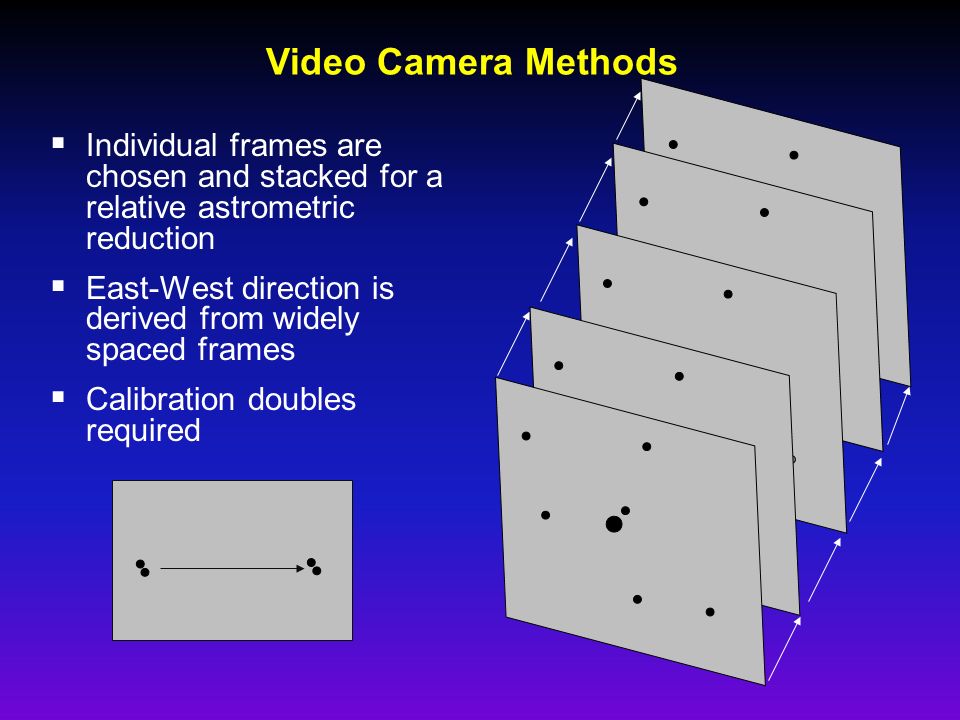 Video Camera Methods

▪ Individual frames are chosen and stacked for a relative astrometric reduction

▪ East-West direction is derived from widely spaced frames

▪ Calibration doubles required